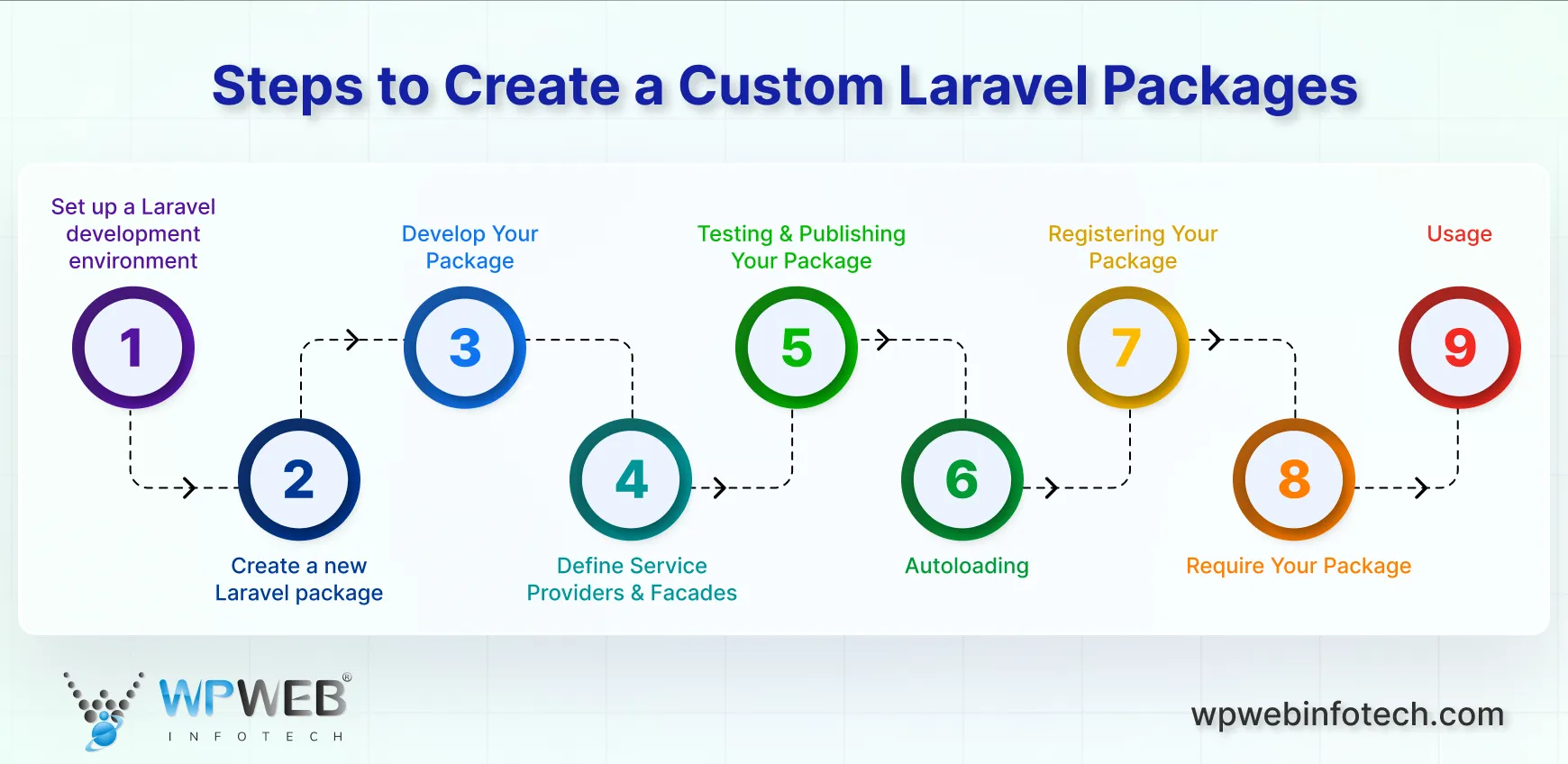 Steps to Create a Custom Laravel Packages

Set up a Laravel development environment

1

2

Create a new Laravel package

Develop Your Package

3

4

Define Service Providers & Facades

Testing & Publishing Your Package

5

6

Autoloading

Registering Your Package

7

8

Require Your Package

Usage

9

WPWEB®
INFOTECH

wpwebinfotech.com